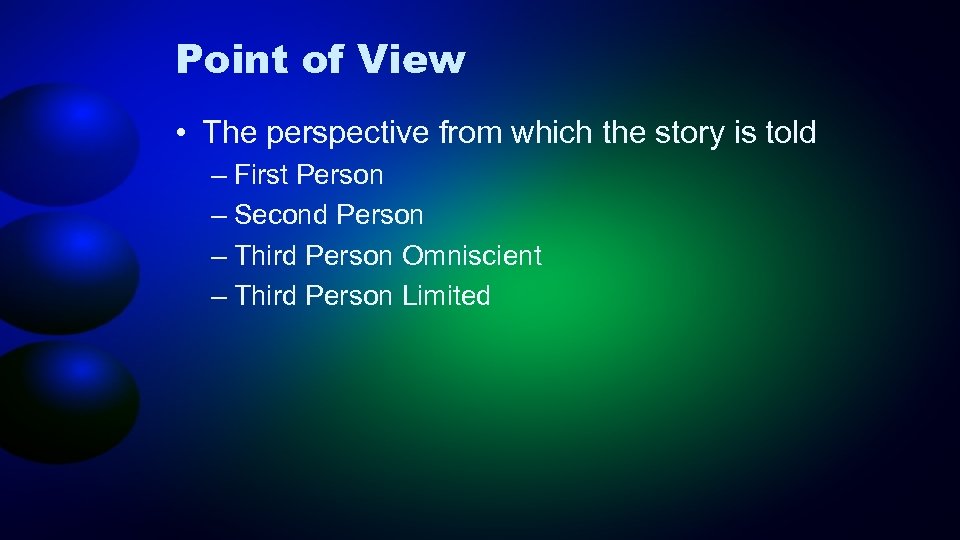 Point of View

• The perspective from which the story is told

– First Person
– Second Person
– Third Person Omniscient
– Third Person Limited